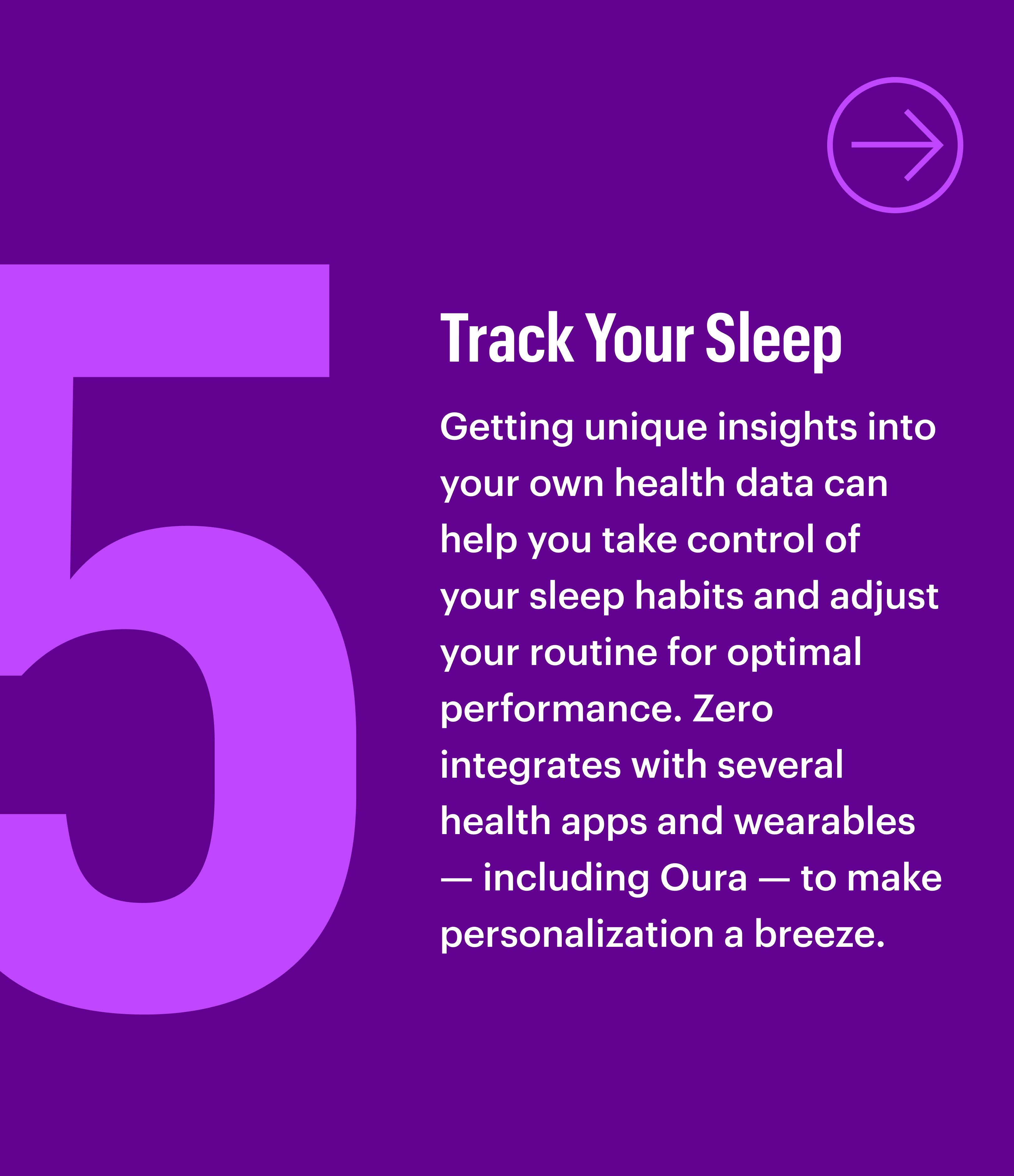 5

Track Your Sleep

Getting unique insights into your own health data can help you take control of your sleep habits and adjust your routine for optimal performance. Zero integrates with several health apps and wearables — including Oura — to make personalization a breeze.